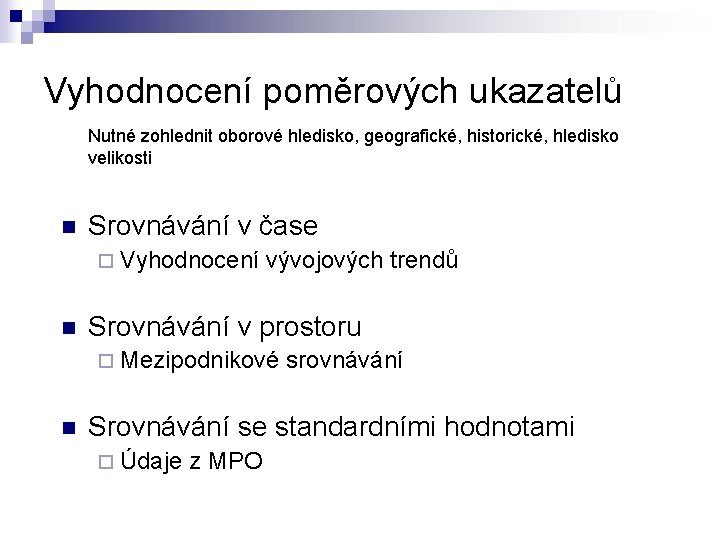 Vyhodnocení poměrových ukazatelů

Nutné zohlednit oborové hledisko, geografické, historické, hledisko velikosti

Srovnávání v čase
Vyhodnocení vývojových trendů

Srovnávání v prostoru
Mezipodnikové srovnávání

Srovnávání se standardními hodnotami
Údaje z MPO